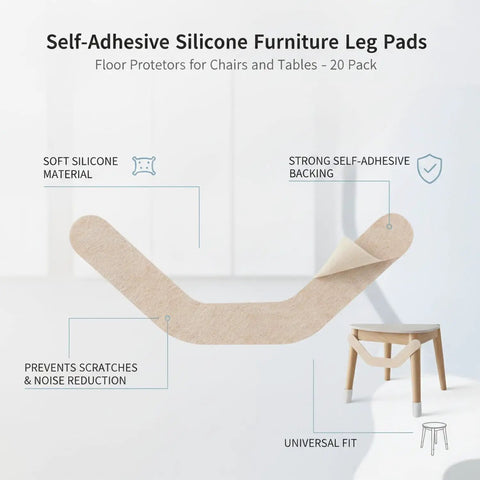 Self-Adhesive Silicone Furniture Leg Pads
Floor Protetors for Chairs and Tables - 20 Pack

SOFT SILICONE MATERIAL

STRONG SELF-ADHESIVE BACKING

PREVENTS SCRATCHES & NOISE REDUCTION

UNIVERSAL FIT